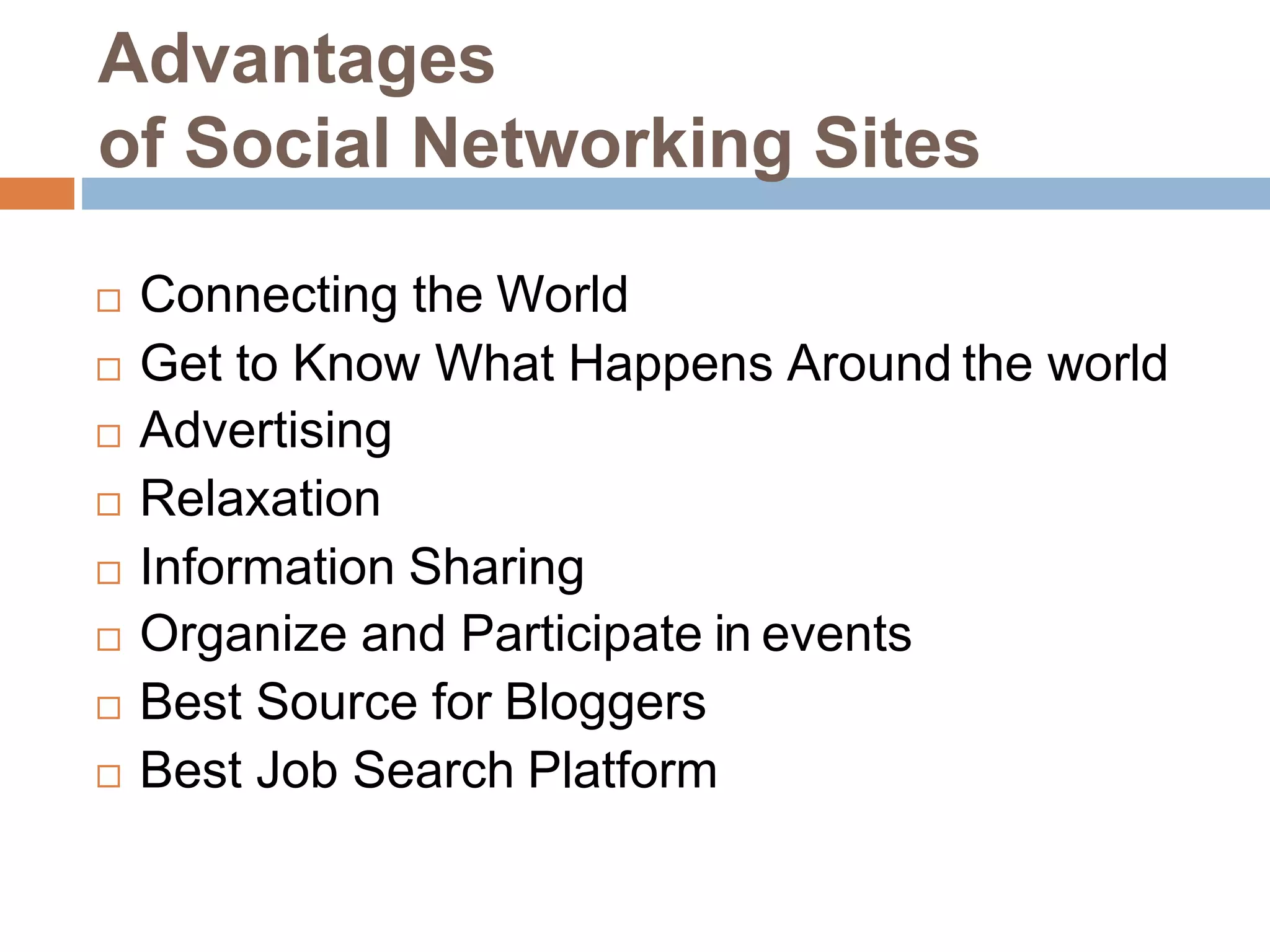 Advantages
of Social Networking Sites

□ Connecting the World
□ Get to Know What Happens Around the world
□ Advertising
□ Relaxation
□ Information Sharing
□ Organize and Participate in events
□ Best Source for Bloggers
□ Best Job Search Platform